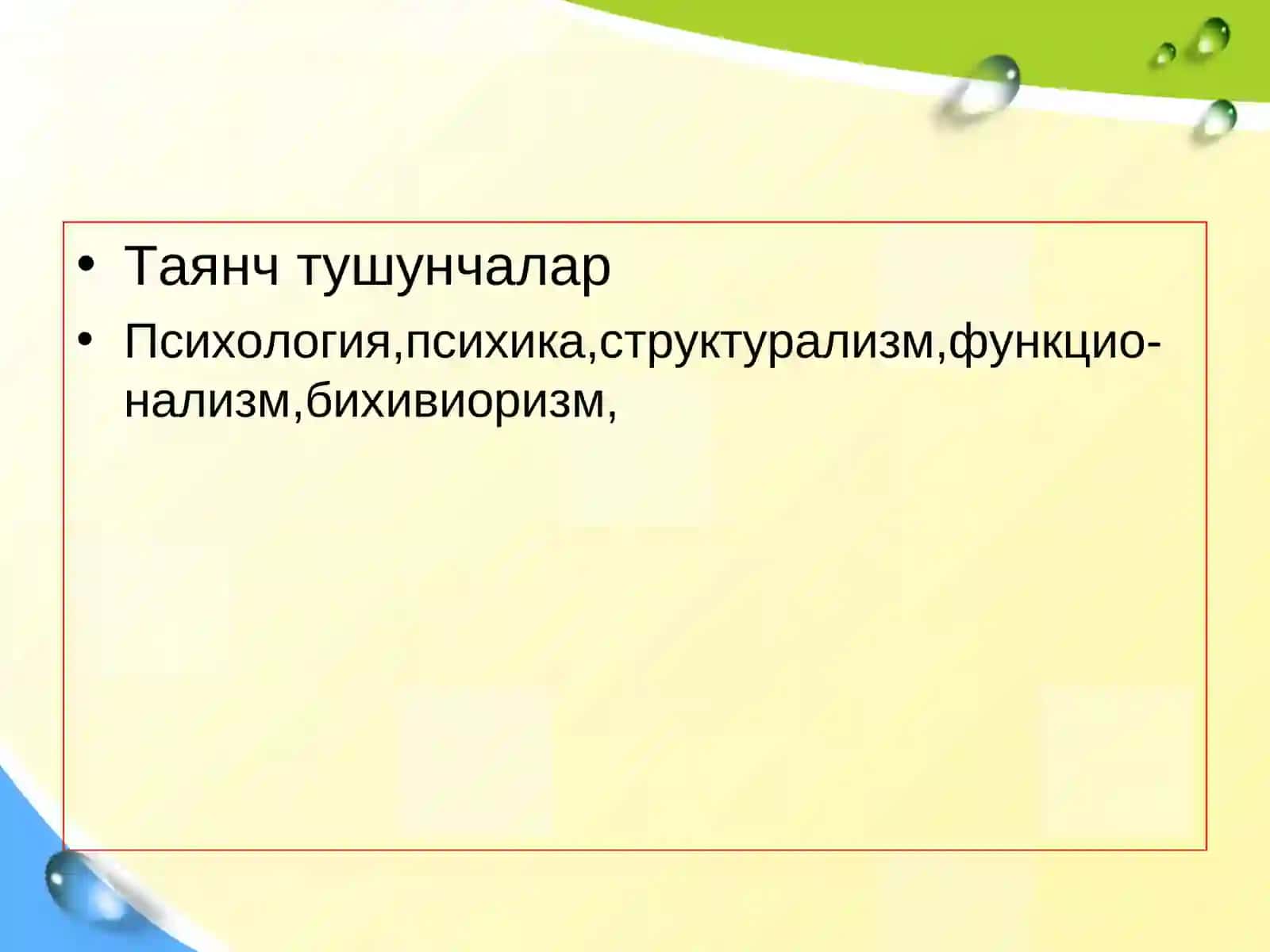 • Таянч тушунчалар
• Психология,психика,структурализм,функционализм,бихивиоризм,